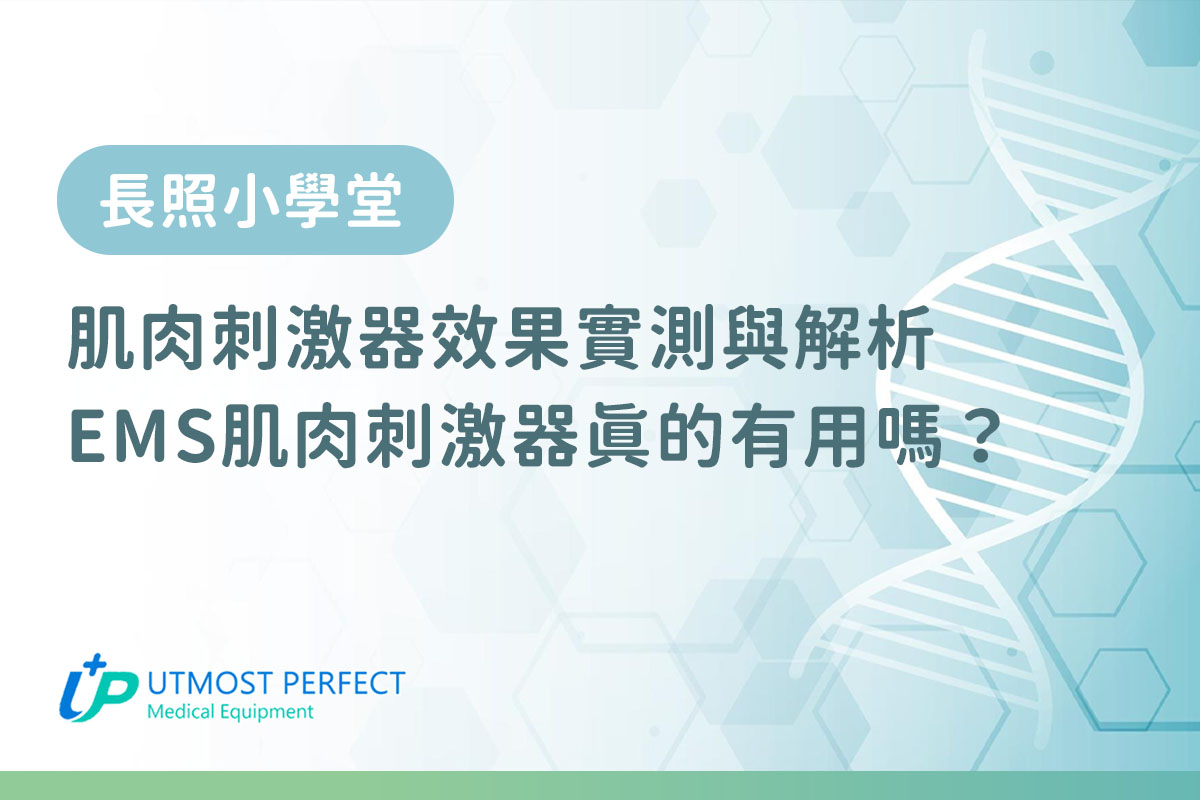 長照小學堂

肌肉刺激器效果實測與解析
EMS肌肉刺激器真的有用嗎？

UP UTMOST PERFECT
Medical Equipment